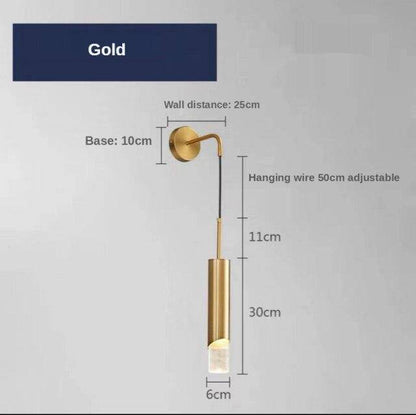 Gold

Wall distance: 25cm

Base: 10cm

Hanging wire 50cm adjustable

11cm

30cm

6cm